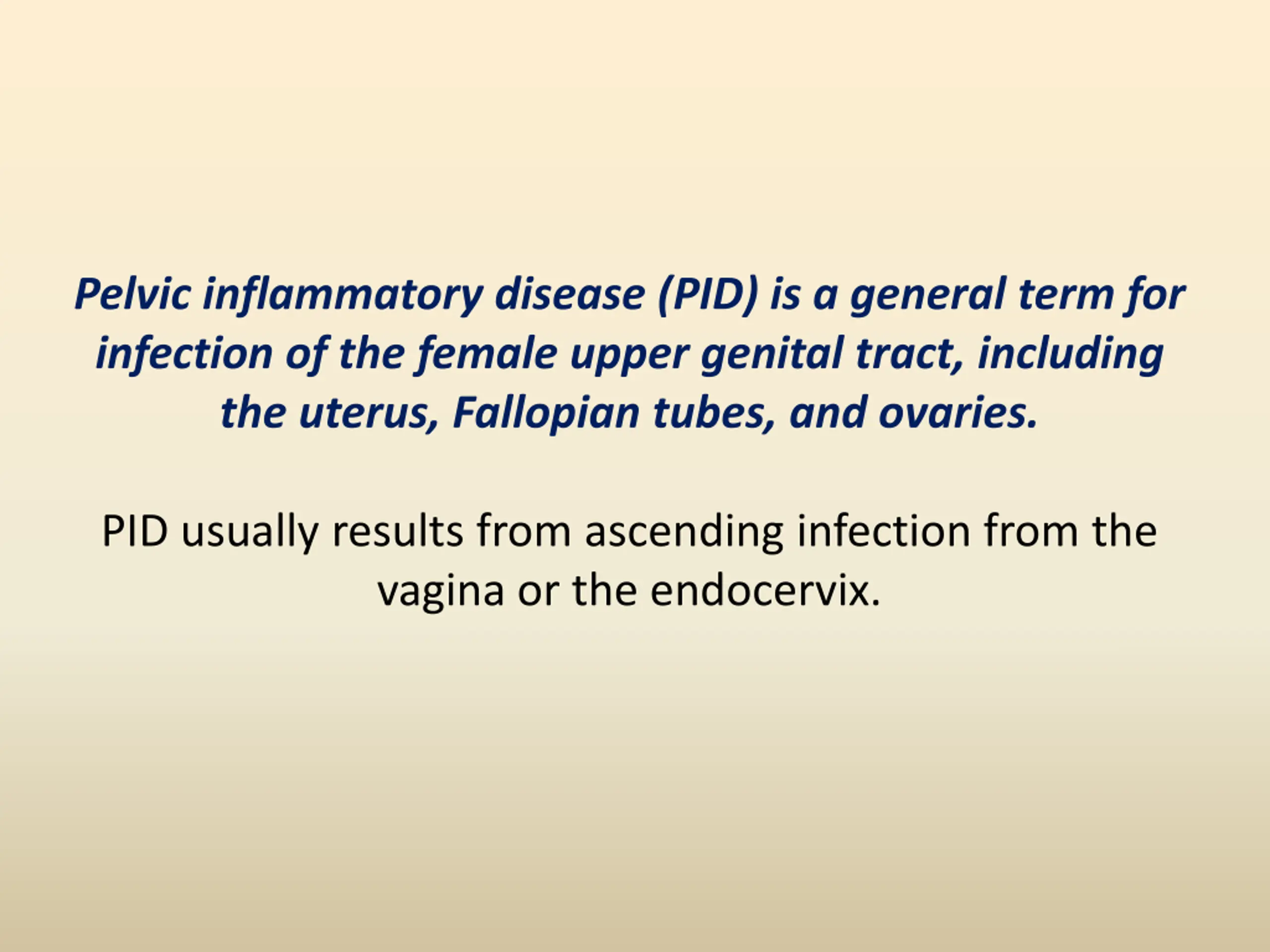 Pelvic inflammatory disease (PID) is a general term for infection of the female upper genital tract, including the uterus, Fallopian tubes, and ovaries.

PID usually results from ascending infection from the vagina or the endocervix.